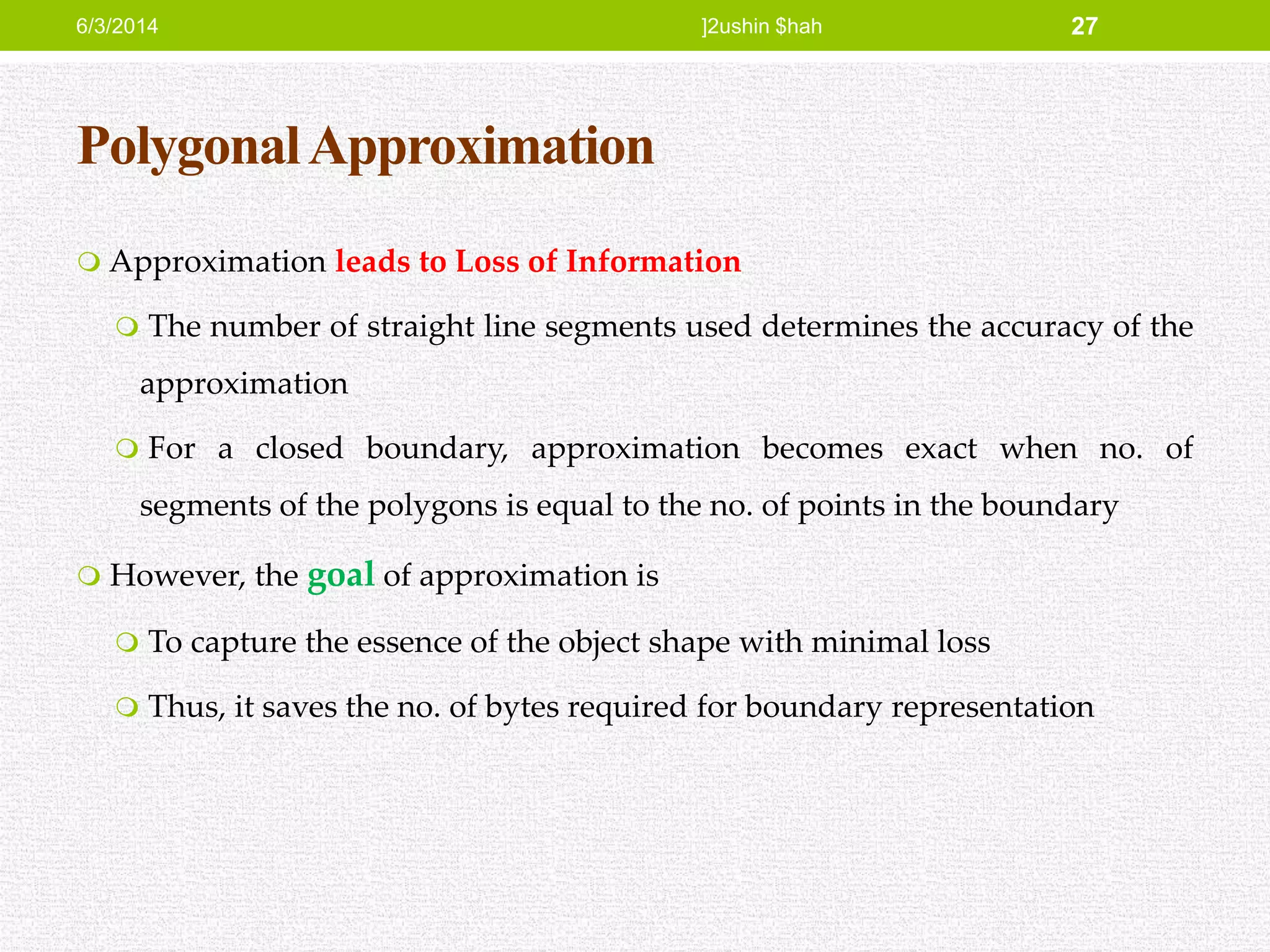 6/3/2014 ]2ushin $hah 27

Polygonal Approximation

Approximation leads to Loss of Information

The number of straight line segments used determines the accuracy of the approximation

For a closed boundary, approximation becomes exact when no. of segments of the polygons is equal to the no. of points in the boundary

However, the goal of approximation is

To capture the essence of the object shape with minimal loss

Thus, it saves the no. of bytes required for boundary representation